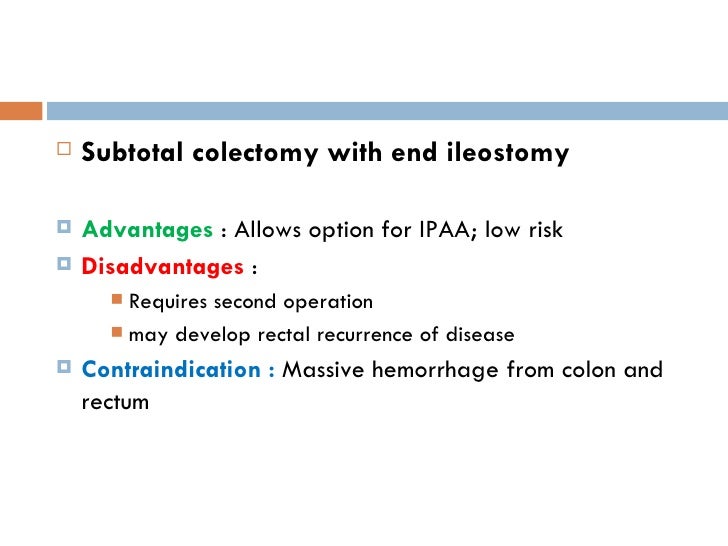 Subtotal colectomy with end ileostomy

Advantages : Allows option for IPAA; low risk

Disadvantages :

Requires second operation

may develop rectal recurrence of disease

Contraindication : Massive hemorrhage from colon and rectum